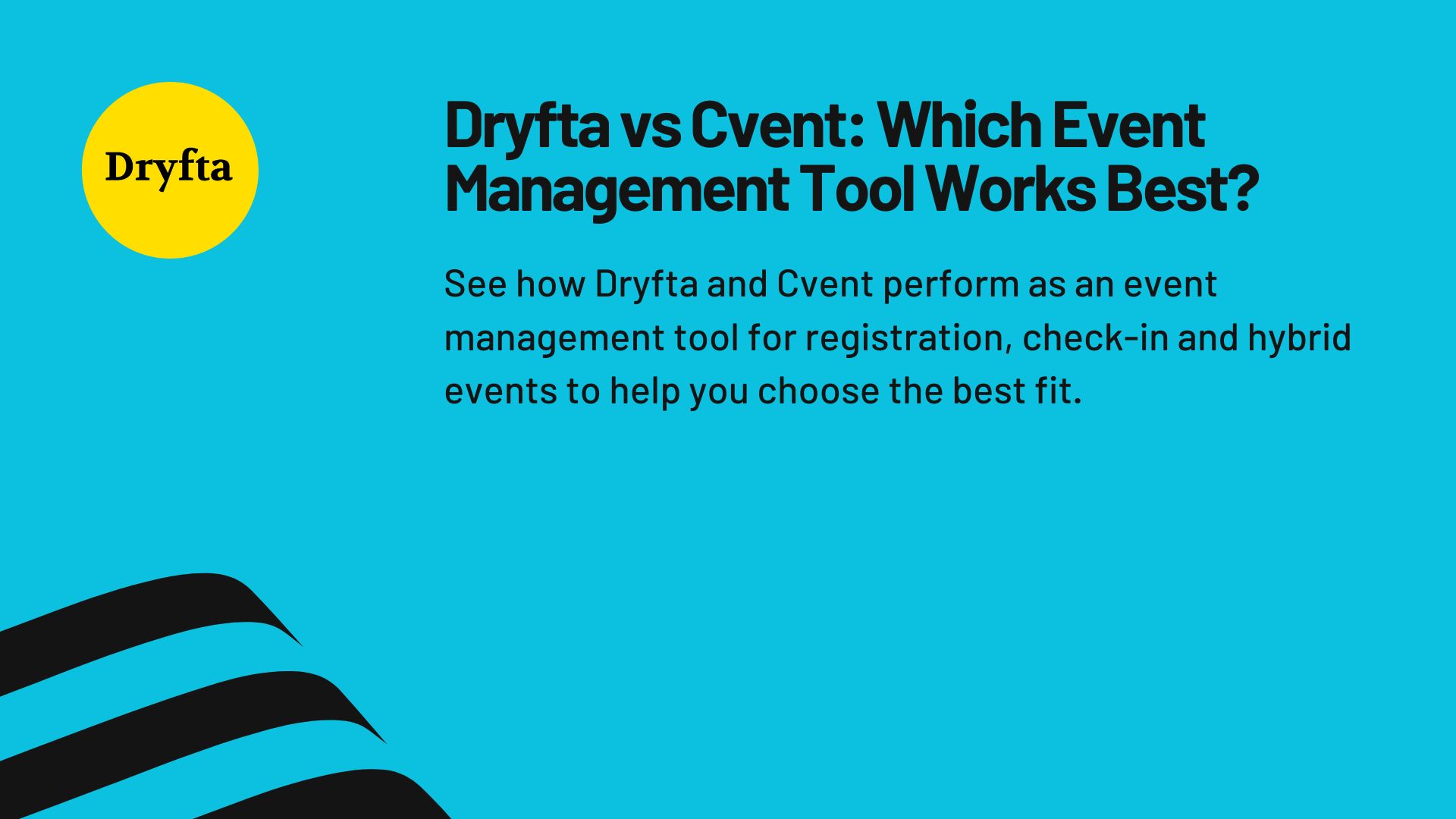 Dryfta

Dryfta vs Cvent: Which Event Management Tool Works Best?

See how Dryfta and Cvent perform as an event management tool for registration, check-in and hybrid events to help you choose the best fit.